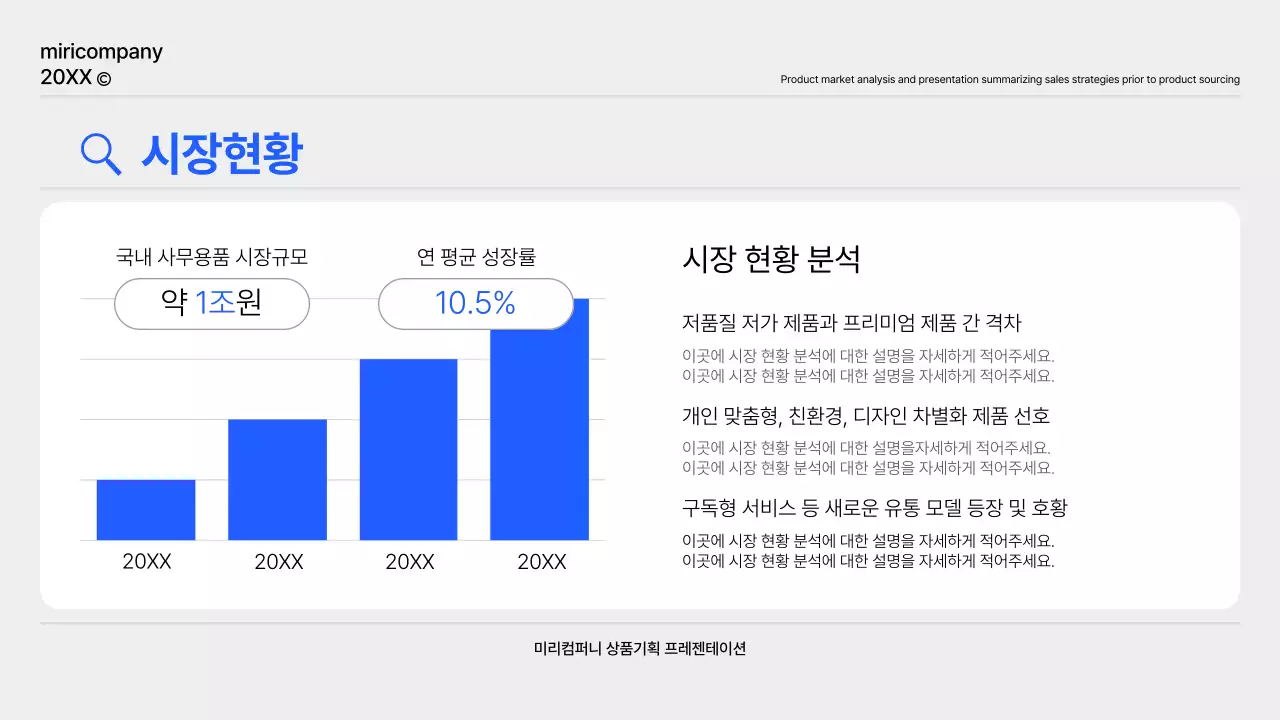 miricompany
20XX ©

Product market analysis and presentation summarizing sales strategies prior to product sourcing

시장현황

국내 사무용품 시장규모
약 1조원

연 평균 성장률
10.5%

20XX
20XX
20XX
20XX

시장 현황 분석

저품질 저가 제품과 프리미엄 제품 간 격차

이곳에 시장 현황 분석에 대한 설명을 자세하게 적어주세요.
이곳에 시장 현황 분석에 대한 설명을 자세하게 적어주세요.

개인 맞춤형, 친환경, 디자인 차별화 제품 선호

이곳에 시장 현황 분석에 대한 설명을자세하게 적어주세요.
이곳에 시장 현황 분석에 대한 설명을 자세하게 적어주세요.

구독형 서비스 등 새로운 유통 모델 등장 및 호황

이곳에 시장 현황 분석에 대한 설명을 자세하게 적어주세요.
이곳에 시장 현황 분석에 대한 설명을 자세하게 적어주세요.

미리컴퍼니 상품기획 프레젠테이션